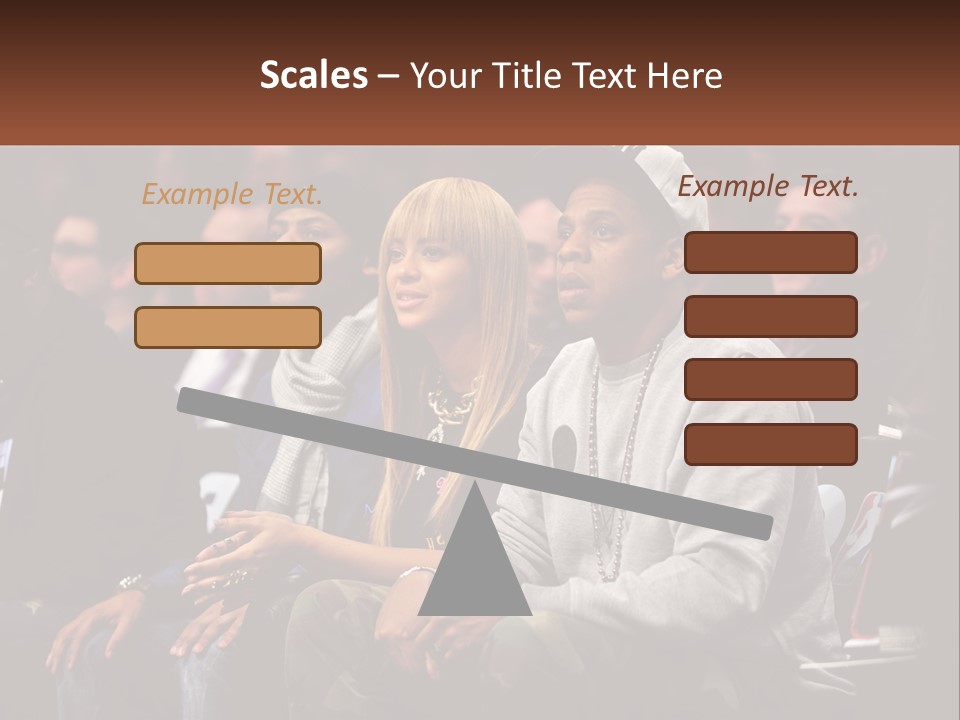 Scales – Your Title Text Here

Example Text.

Example Text.